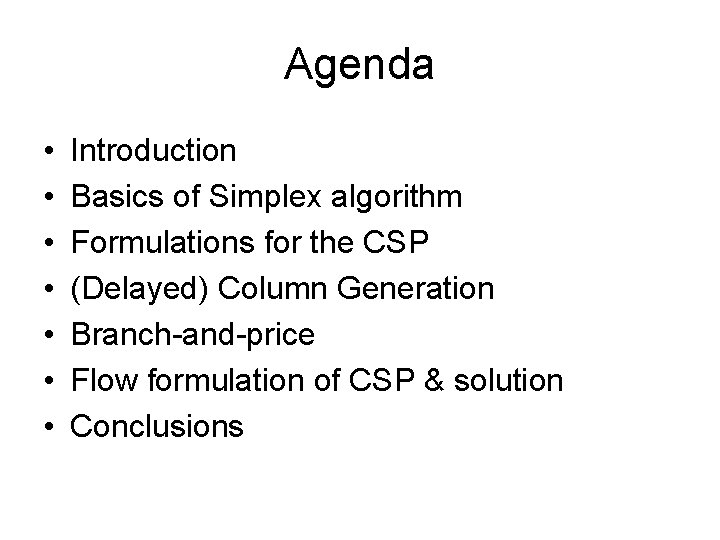 Agenda

• Introduction
• Basics of Simplex algorithm
• Formulations for the CSP
• (Delayed) Column Generation
• Branch-and-price
• Flow formulation of CSP & solution
• Conclusions